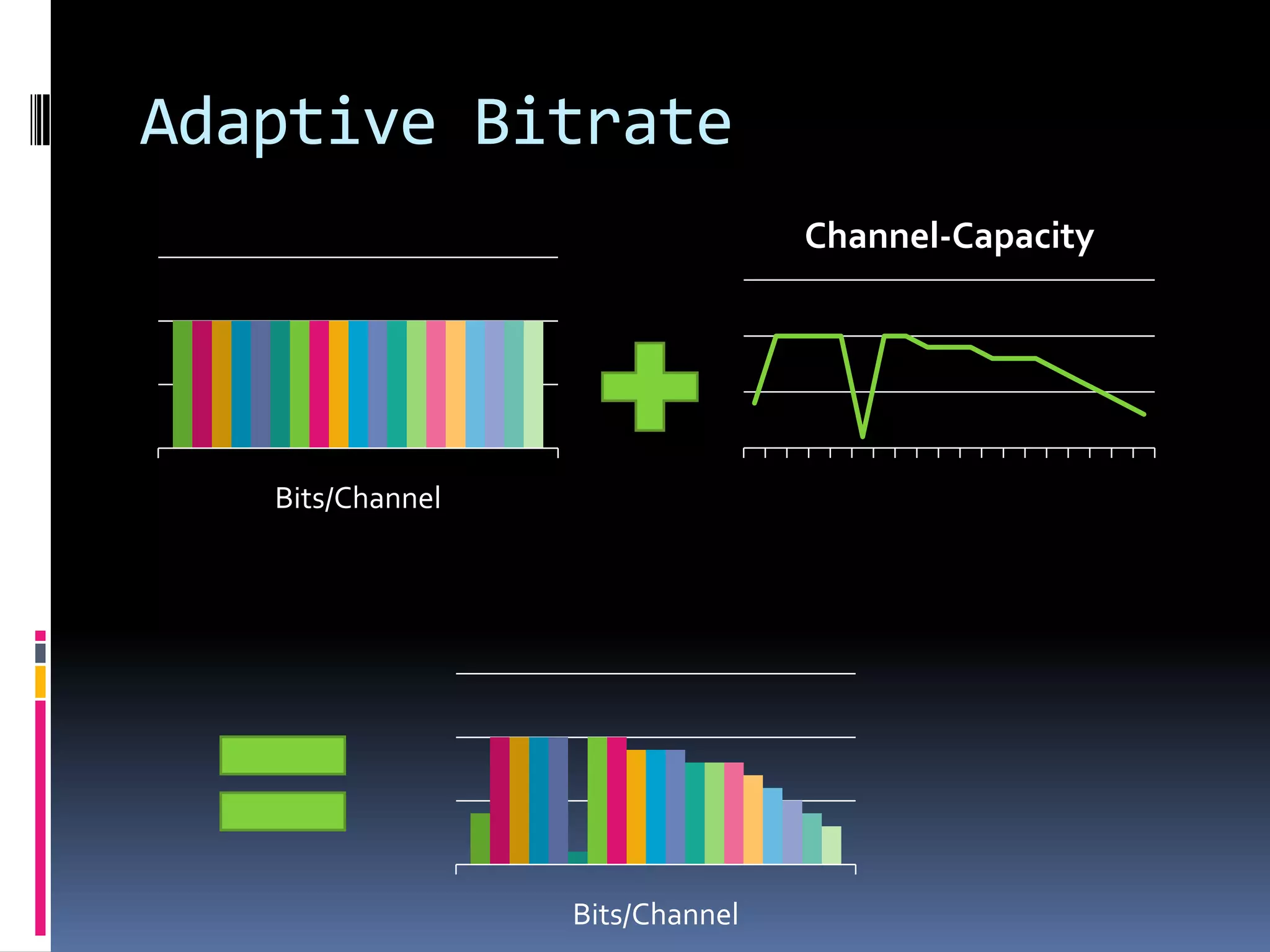 Adaptive Bitrate

Bits/Channel

Channel-Capacity

Bits/Channel